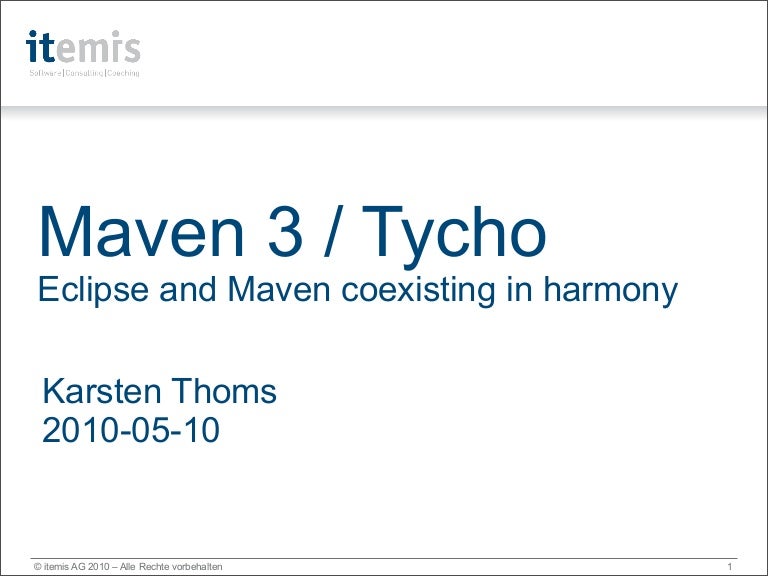 itemis
Software | Consulting | Coaching

Maven 3 / Tycho
Eclipse and Maven coexisting in harmony

Karsten Thoms
2010-05-10

© itemis AG 2010 – Alle Rechte vorbehalten
1